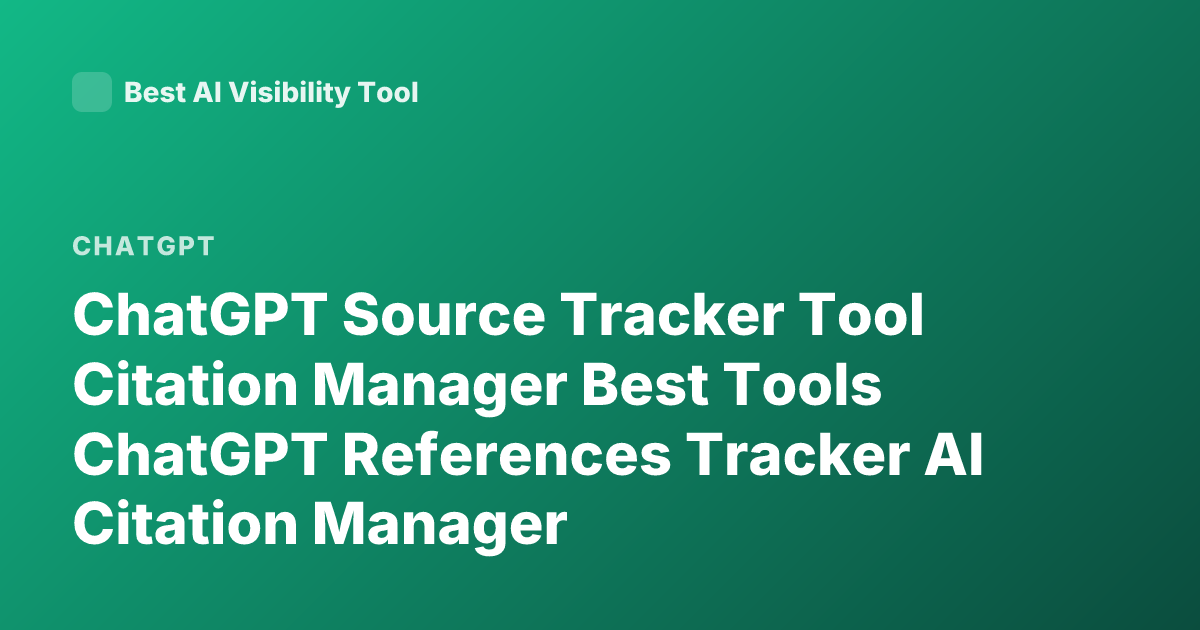 Best AI Visibility Tool

CHATGPT

ChatGPT Source Tracker Tool Citation Manager Best Tools ChatGPT References Tracker AI Citation Manager